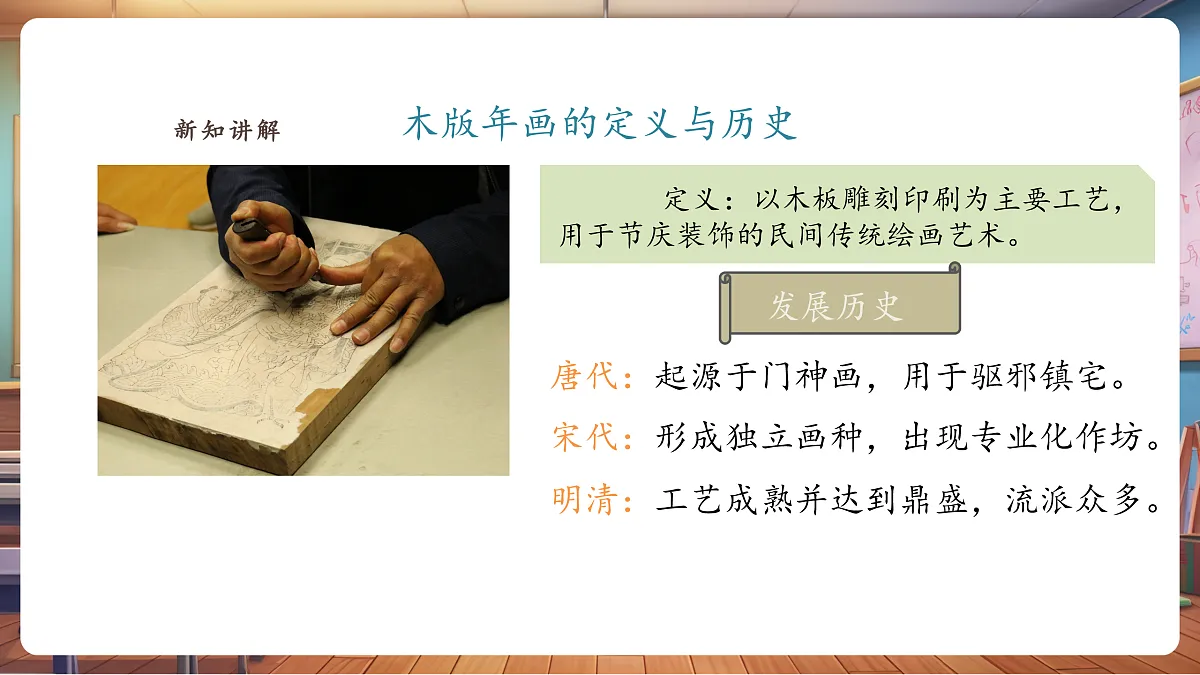 新知讲解

木版年画的定义与历史

定义：以木板雕刻印刷为主要工艺，用于节庆装饰的民间传统绘画艺术。

发展历史

唐代：起源于门神画，用于驱邪镇宅。

宋代：形成独立画种，出现专业化作坊。

明清：工艺成熟并达到鼎盛，流派众多。